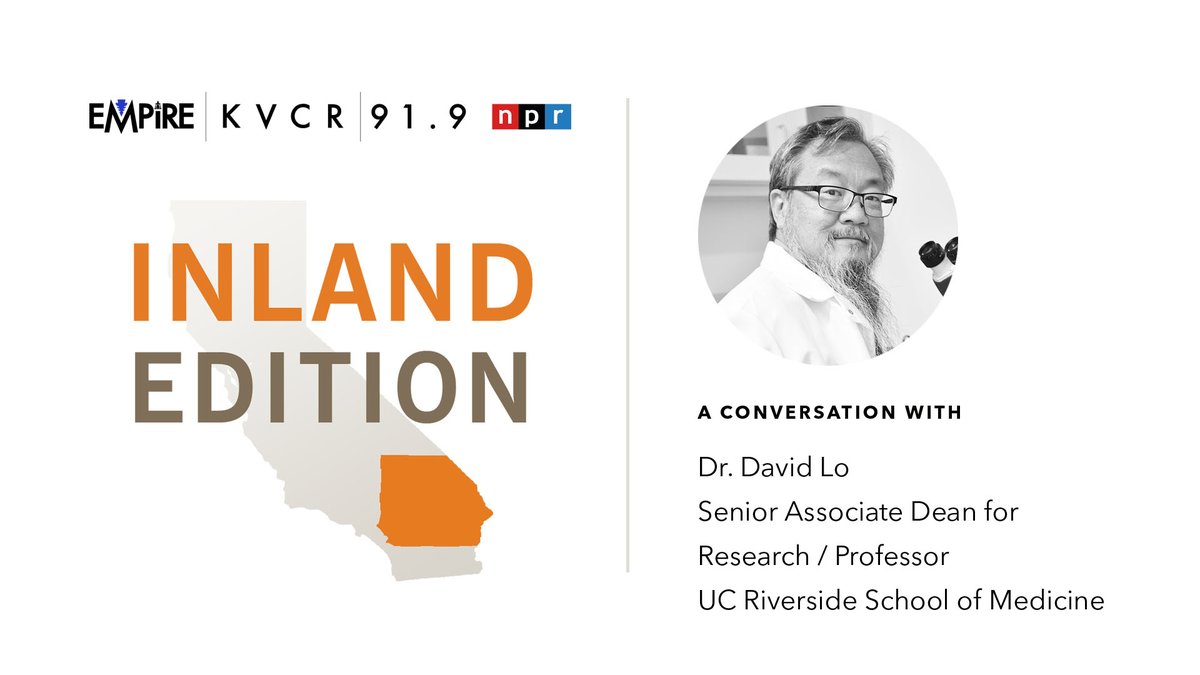 EMPIRE | KVCR | 91.9 npr

INLAND EDITION

A CONVERSATION WITH

Dr. David Lo
Senior Associate Dean for Research / Professor
UC Riverside School of Medicine